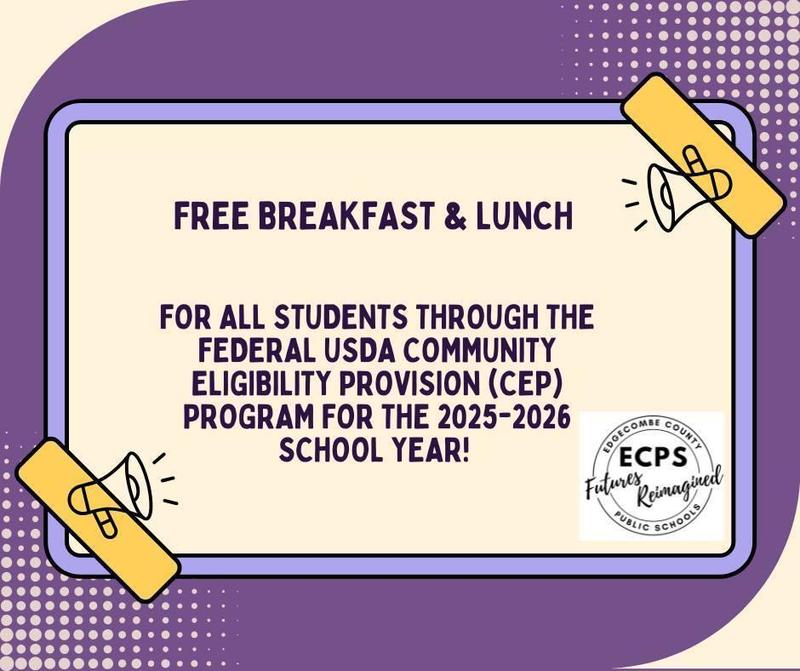 FREE BREAKFAST & LUNCH

FOR ALL STUDENTS THROUGH THE FEDERAL USDA COMMUNITY ELIGIBILITY PROVISION (CEP) PROGRAM FOR THE 2025-2026 SCHOOL YEAR!

EDGECOMBE COUNTY
ECPS
Futures Reimagined
PUBLIC SCHOOLS